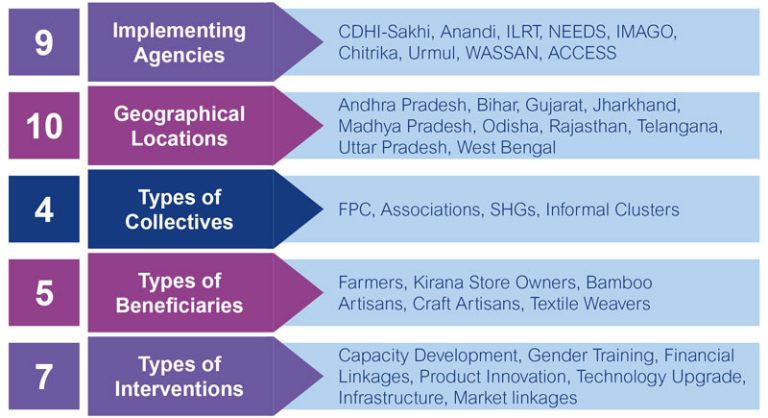 9
Implementing Agencies
CDHI-Sakhi, Anandi, ILRT, NEEDS, IMAGO, Chitrika, Urmul, WASSAN, ACCESS

10
Geographical Locations
Andhra Pradesh, Bihar, Gujarat, Jharkhand, Madhya Pradesh, Odisha, Rajasthan, Telangana, Uttar Pradesh, West Bengal

4
Types of Collectives
FPC, Associations, SHGs, Informal Clusters

5
Types of Beneficiaries
Farmers, Kirana Store Owners, Bamboo Artisans, Craft Artisans, Textile Weavers

7
Types of Interventions
Capacity Development, Gender Training, Financial Linkages, Product Innovation, Technology Upgrade, Infrastructure, Market linkages